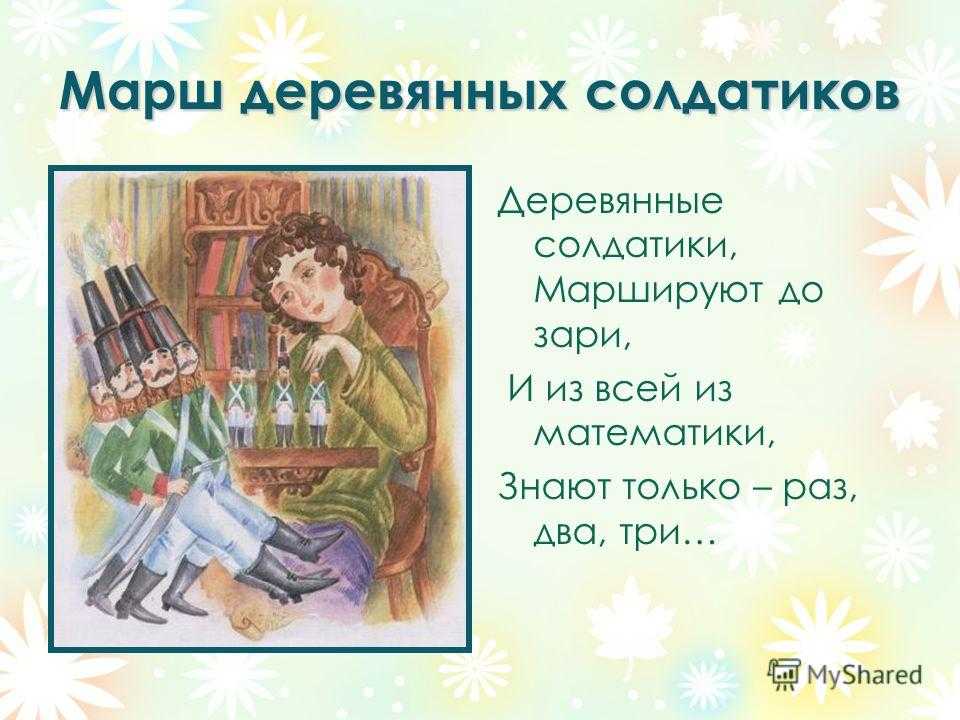 Марш деревянных солдатиков

Деревянные солдатики,
Маршируют до зари,
И из всей из математики,
Знают только – раз, два, три…

MyShared